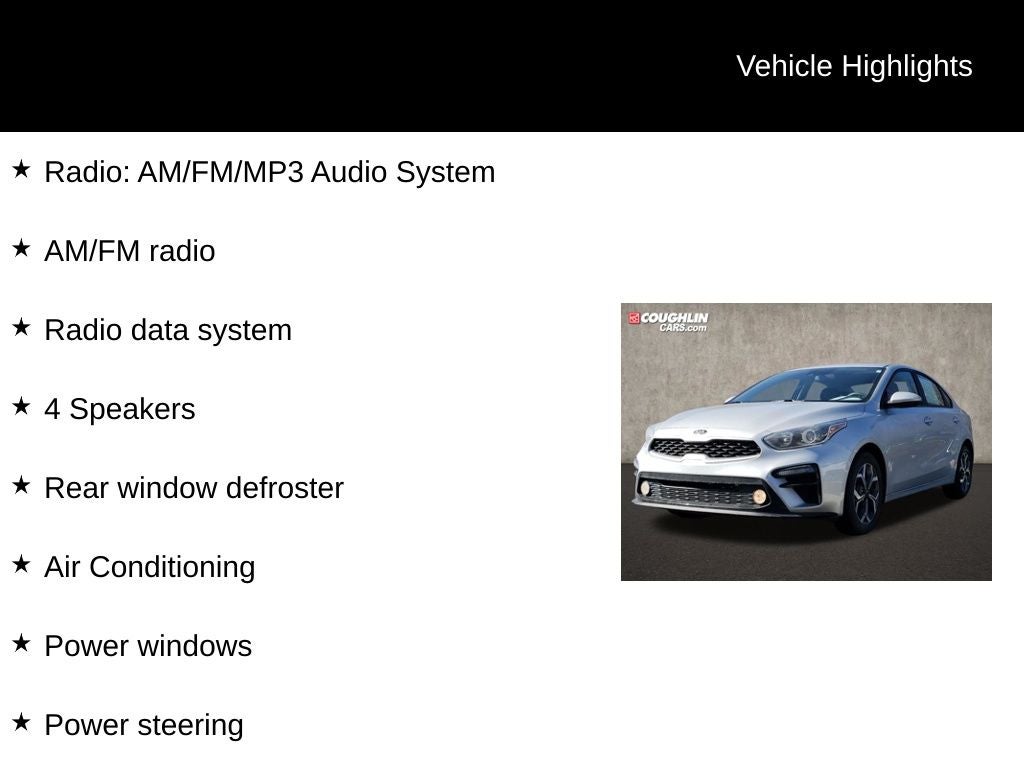 Vehicle Highlights

★ Radio: AM/FM/MP3 Audio System

★ AM/FM radio

★ Radio data system

★ 4 Speakers

★ Rear window defroster

★ Air Conditioning

★ Power windows

★ Power steering

COUGHLIN CARS.com